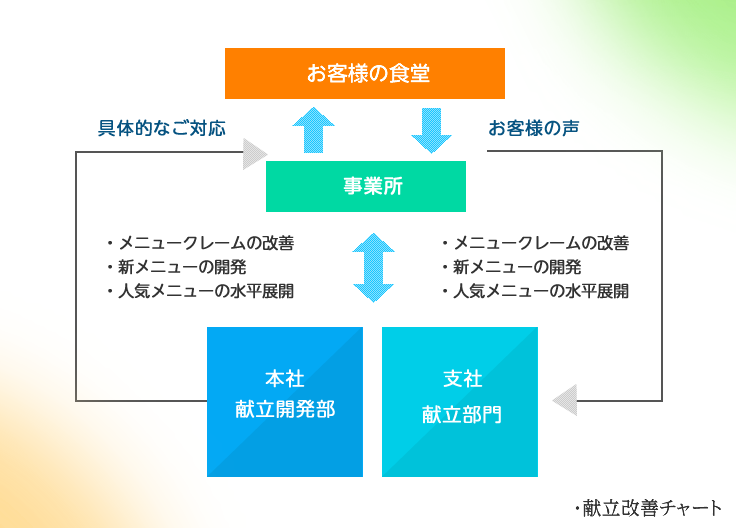 お客様の食堂

具体的なご対応

お客様の声

事業所

・メニュークレームの改善
・新メニューの開発
・人気メニューの水平展開

・メニュークレームの改善
・新メニューの開発
・人気メニューの水平展開

本社
献立開発部

支社
献立部門

・献立改善チャート